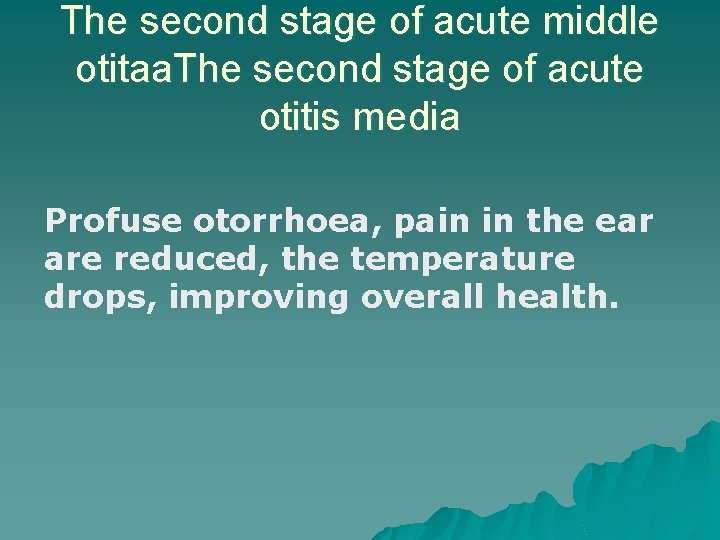 The second stage of acute middle otitaaThe second stage of acute otitis media

Profuse otorrhoea, pain in the ear are reduced, the temperature drops, improving overall health.